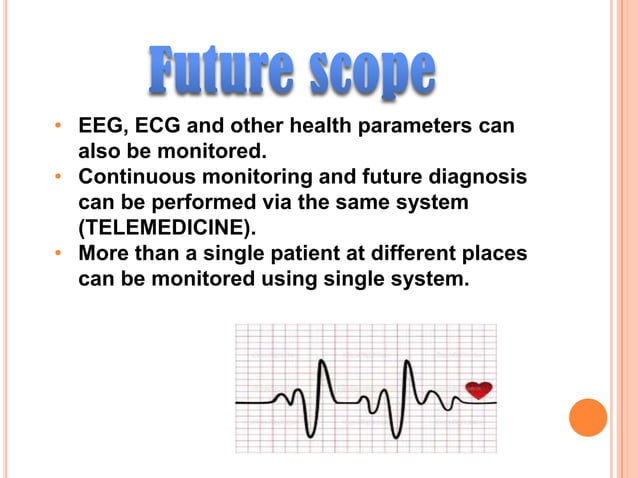 Future scope

• EEG, ECG and other health parameters can also be monitored.
• Continuous monitoring and future diagnosis can be performed via the same system (TELEMEDICINE).
• More than a single patient at different places can be monitored using single system.